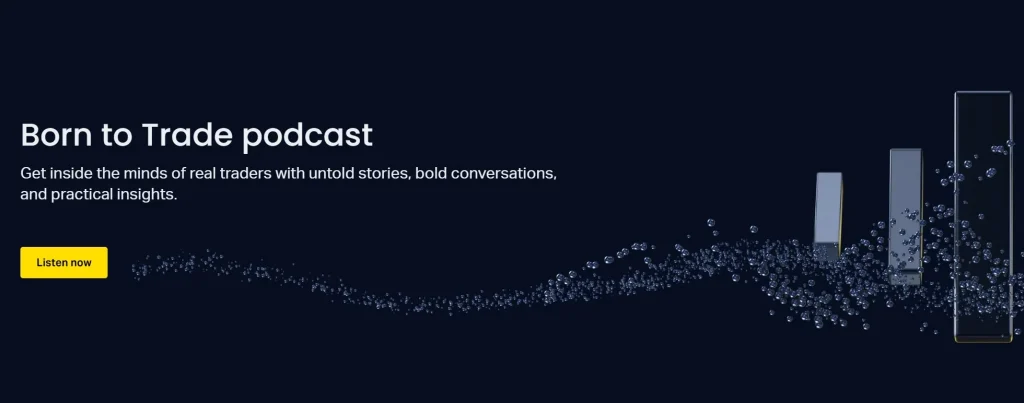 Born to Trade podcast

Get inside the minds of real traders with untold stories, bold conversations, and practical insights.

Listen now